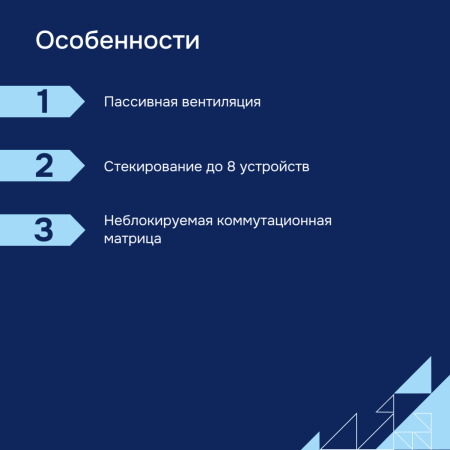 Особенности

1 Пассивная вентиляция

2 Стекирование до 8 устройств

3 Неблокируемая коммутационная матрица